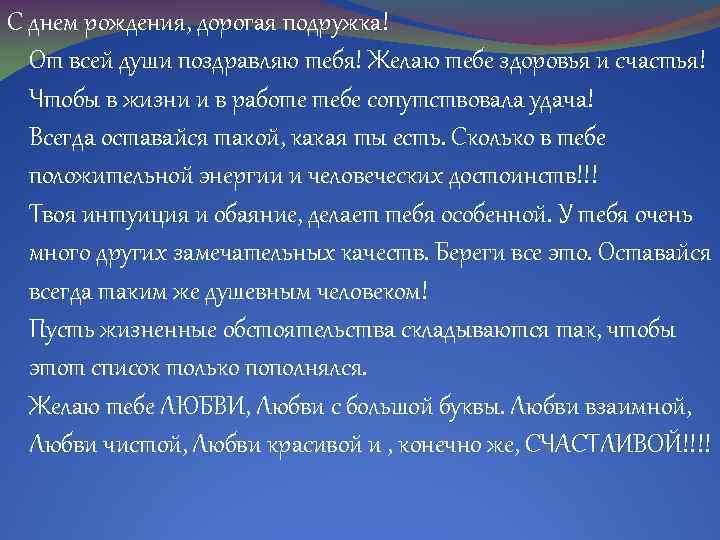 С днем рождения, дорогая подружка!
От всей души поздравляю тебя! Желаю тебе здоровья и счастья! Чтобы в жизни и в работе тебе сопутствовала удача!
Всегда оставайся такой, какая ты есть. Сколько в тебе положительной энергии и человеческих достоинств!!!
Твоя интуиция и обаяние, делает тебя особенной. У тебя очень много других замечательных качеств. Береги все это. Оставайся всегда таким же душевным человеком!
Пусть жизненные обстоятельства складываются так, чтобы этот список только пополнялся.
Желаю тебе ЛЮБВИ, Любви с большой буквы. Любви взаимной, Любви чистой, Любви красивой и , конечно же, СЧАСТЛИВОЙ!!!!